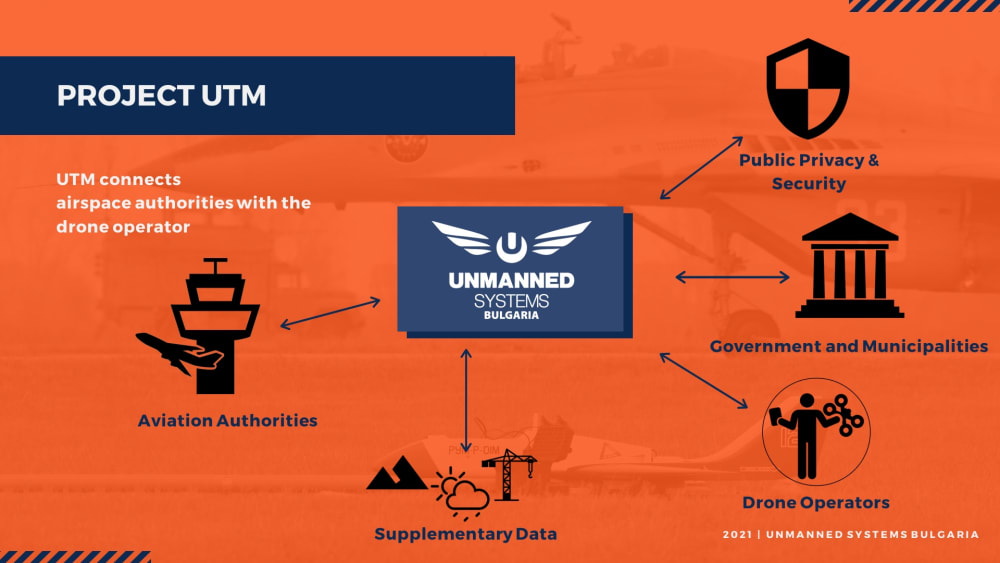 PROJECT UTM

UTM connects airspace authorities with the drone operator

UNMANNED SYSTEMS BULGARIA

Public Privacy & Security

Government and Municipalities

Aviation Authorities

Drone Operators

Supplementary Data

2021 | UNMANNED SYSTEMS BULGARIA